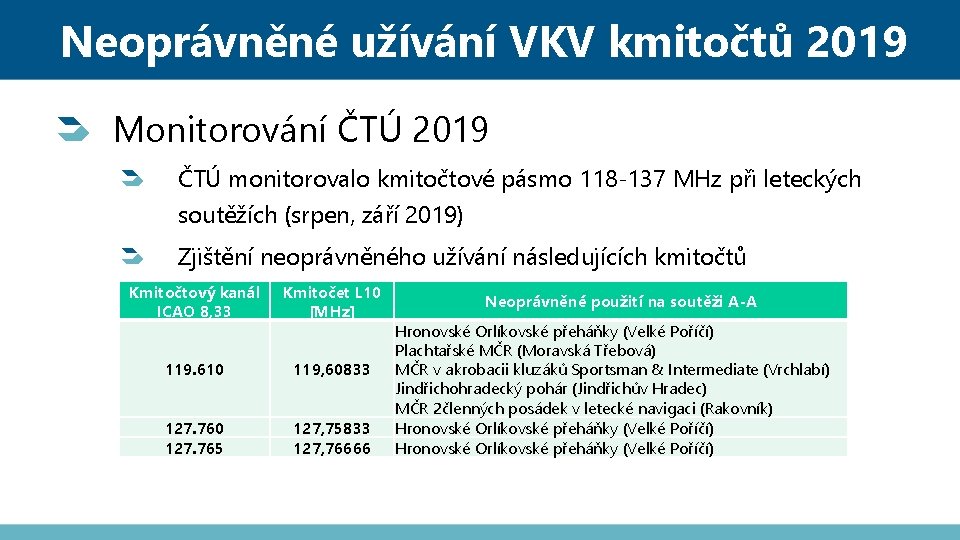 Neoprávněné užívání VKV kmitočtů 2019

Monitorování ČTÚ 2019

ČTÚ monitorovalo kmitočtové pásmo 118-137 MHz při leteckých soutěžích (srpen, září 2019)

Zjištění neoprávněného užívání následujících kmitočtů

| Kmitočtový kanál ICAO 8,33 | Kmitočet L10 [MHz] | Neoprávněné použití na soutěži A-A |
|---|---|---|
| 119.610 | 119,60833 | Hronovské Orlíkovské přeháňky (Velké Poříčí) Plachtařské MČR (Moravská Třebová) MČR v akrobacii kluzáků Sportsman & Intermediate (Vrchlabí) Jindřichohradecký pohár (Jindřichův Hradec) MČR 2členných posádek v letecké navigaci (Rakovník) |
| 127.760 | 127,75833 | Hronovské Orlíkovské přeháňky (Velké Poříčí) |
| 127.765 | 127,76666 | Hronovské Orlíkovské přeháňky (Velké Poříčí) |